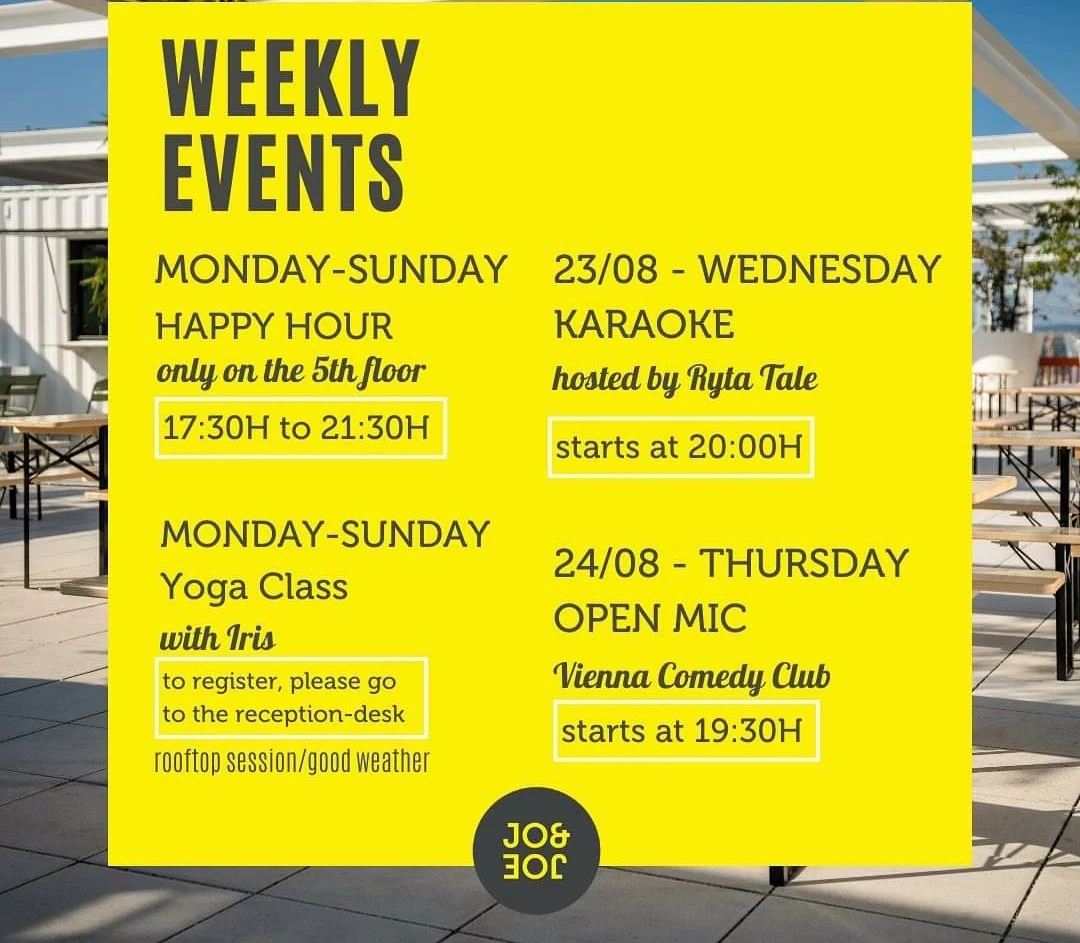 WEEKLY EVENTS

MONDAY-SUNDAY
HAPPY HOUR
only on the 5th floor
17:30H to 21:30H

MONDAY-SUNDAY
Yoga Class
with Iris
to register, please go to the reception-desk
rooftop session/good weather

23/08 - WEDNESDAY
KARAOKE
hosted by Ryta Tale
starts at 20:00H

24/08 - THURSDAY
OPEN MIC
Vienna Comedy Club
starts at 19:30H

JO& JOE